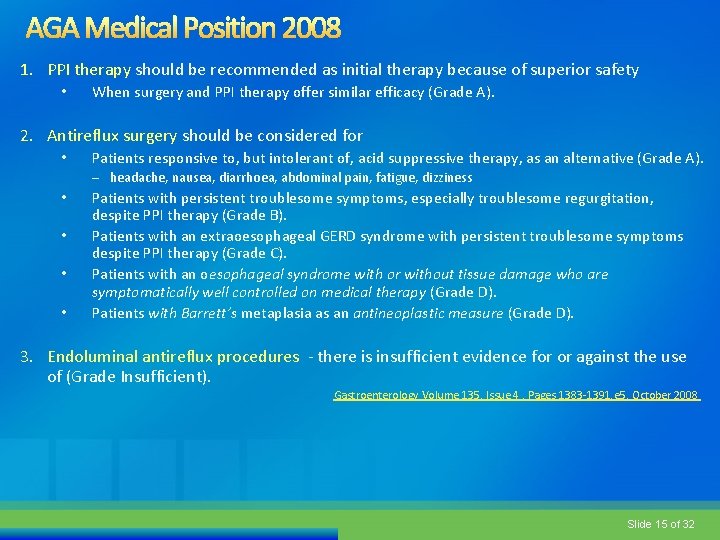 AGA Medical Position 2008

1. PPI therapy should be recommended as initial therapy because of superior safety

• When surgery and PPI therapy offer similar efficacy (Grade A).

2. Antireflux surgery should be considered for

• Patients responsive to, but intolerant of, acid suppressive therapy, as an alternative (Grade A).

– headache, nausea, diarrhoea, abdominal pain, fatigue, dizziness

• Patients with persistent troublesome symptoms, especially troublesome regurgitation, despite PPI therapy (Grade B).

• Patients with an extraoesophageal GERD syndrome with persistent troublesome symptoms despite PPI therapy (Grade C).

• Patients with an oesophageal syndrome with or without tissue damage who are symptomatically well controlled on medical therapy (Grade D).

• Patients with Barrett's metaplasia as an antineoplastic measure (Grade D).

3. Endoluminal antireflux procedures - there is insufficient evidence for or against the use of (Grade Insufficient).

Gastroenterology Volume 135, Issue 4 , Pages 1383-1391.e5, October 2008

Slide 15 of 32